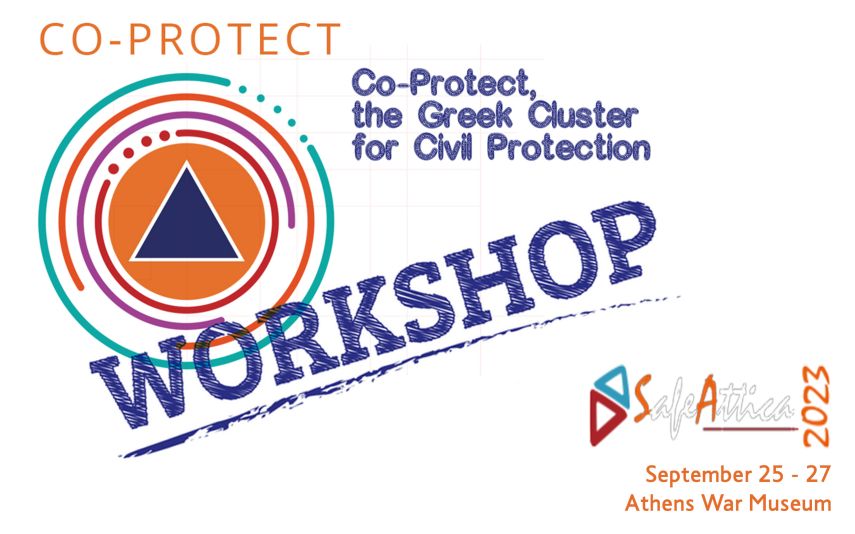 CO-PROTECT

Co-Protect, the Greek Cluster for Civil Protection

WORKSHOP

SafeAttica 2023

September 25 - 27
Athens War Museum